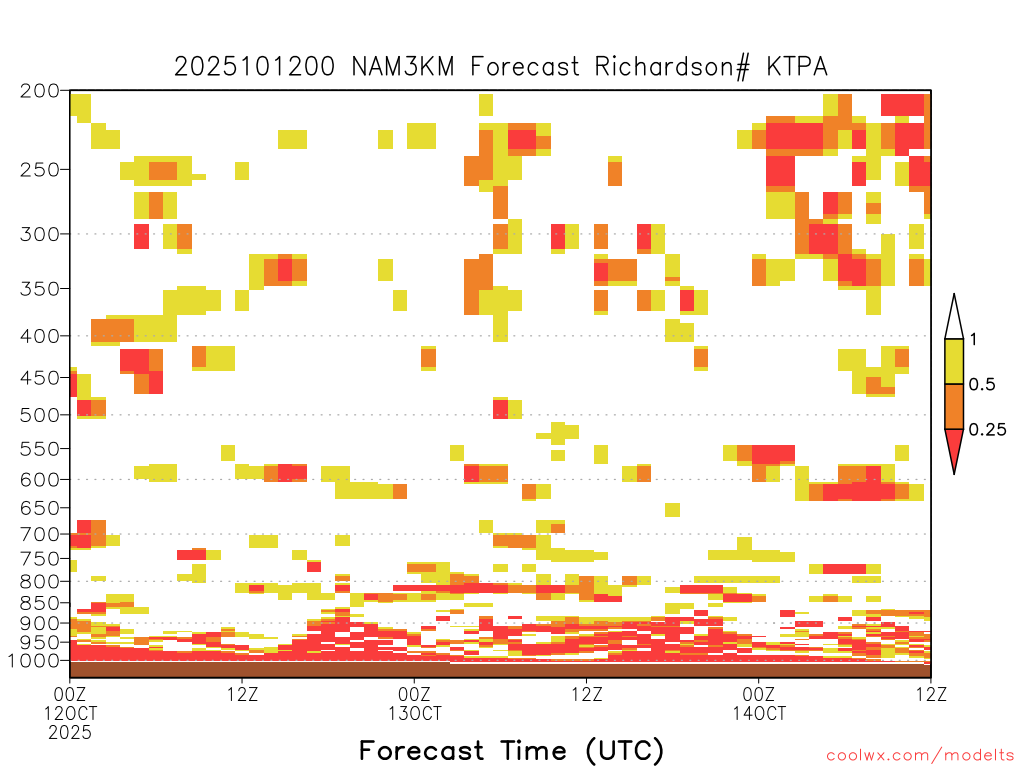 2025101200 NAM3KM Forecast Richardson# KTPA

200
250
300
350
400
450
500
550
600
650
700
750
800
850
900
950
1000

1
0.5
0.25

00Z
12OCT
2025
12Z
00Z
13OCT
12Z
00Z
14OCT
12Z

Forecast Time (UTC)

coolwx.com/modelts